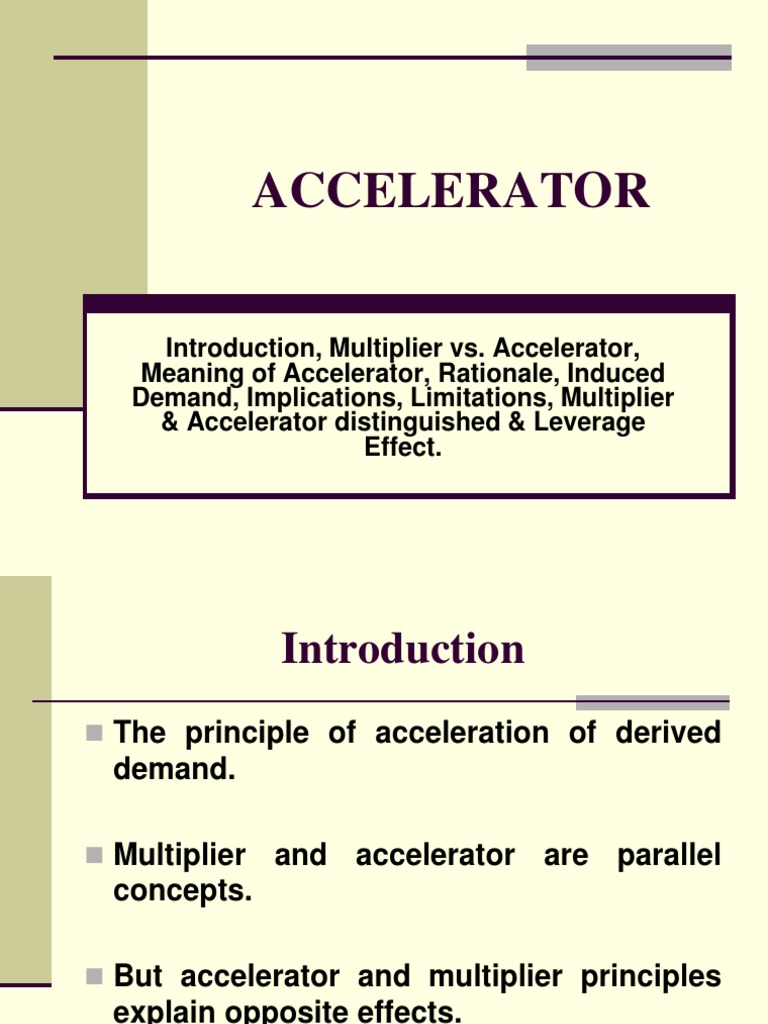 ACCELERATOR

Introduction, Multiplier vs. Accelerator, Meaning of Accelerator, Rationale, Induced Demand, Implications, Limitations, Multiplier & Accelerator distinguished & Leverage Effect.

Introduction

The principle of acceleration of derived demand.

Multiplier and accelerator are parallel concepts.

But accelerator and multiplier principles explain opposite effects.